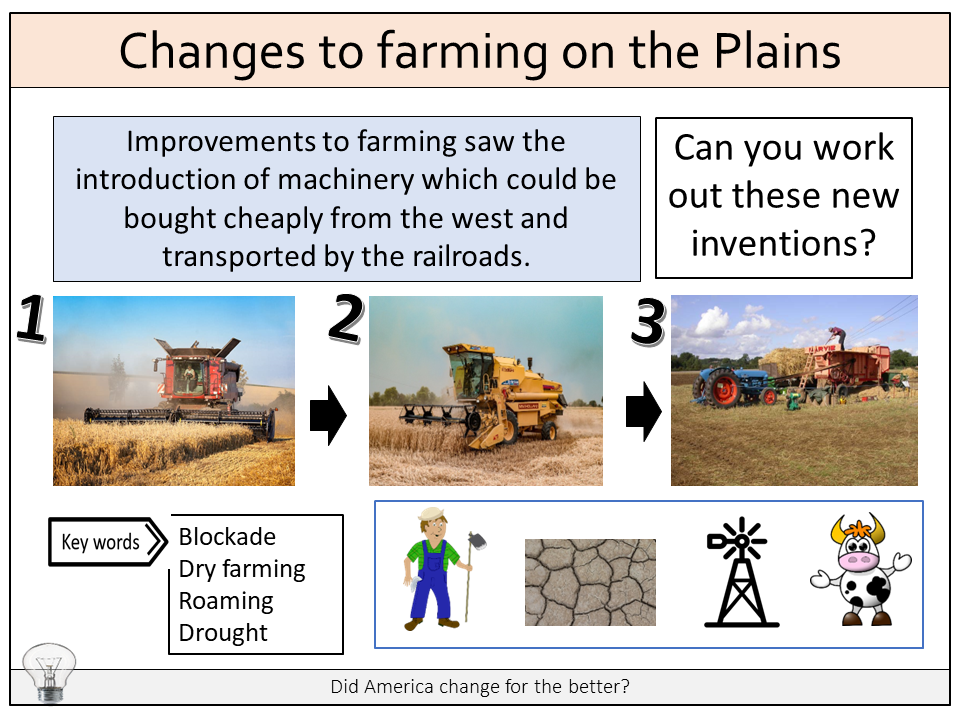 Changes to farming on the Plains

Improvements to farming saw the introduction of machinery which could be bought cheaply from the west and transported by the railroads.

Can you work out these new inventions?

1

2

3

Key words

Blockade
Dry farming
Roaming
Drought

Did America change for the better?